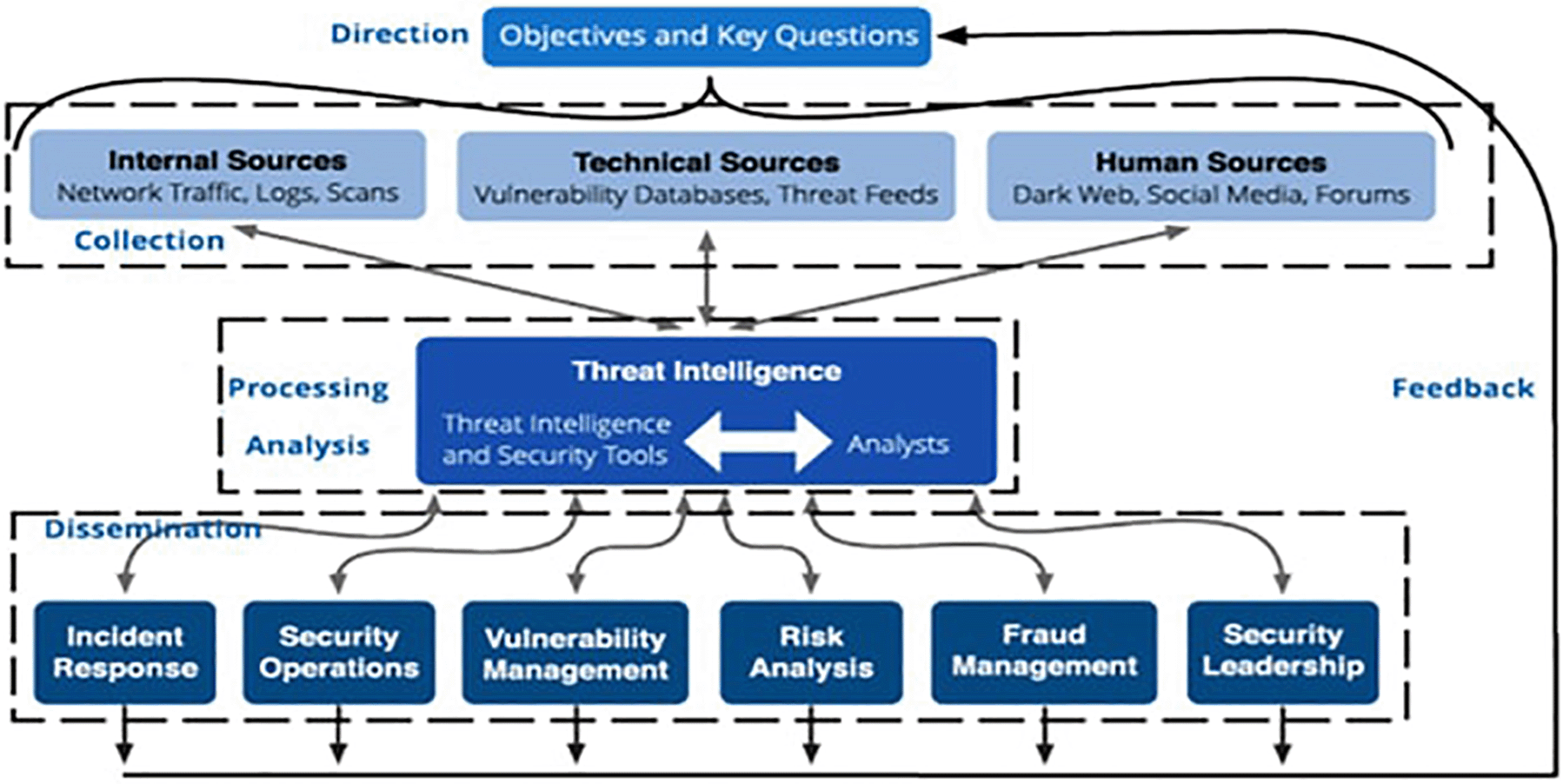 Direction
Objectives and Key Questions

Internal Sources
Network Traffic, Logs, Scans

Technical Sources
Vulnerability Databases, Threat Feeds

Human Sources
Dark Web, Social Media, Forums

Collection

Processing

Analysis

Threat Intelligence
Threat Intelligence and Security Tools
Analysts

Feedback

Dissemination

Incident Response

Security Operations

Vulnerability Management

Risk Analysis

Fraud Management

Security Leadership